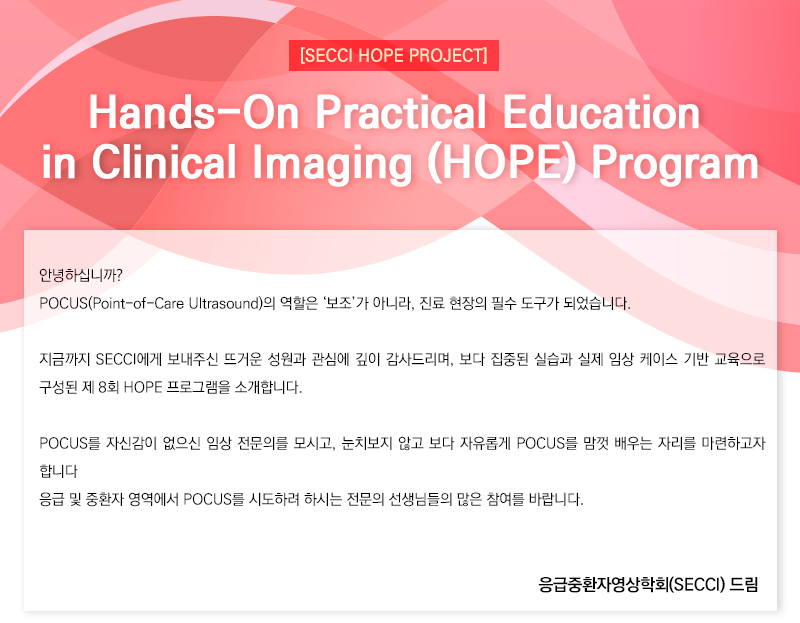 [SECCI HOPE PROJECT]

Hands-On Practical Education in Clinical Imaging (HOPE) Program

안녕하십니까?
POCUS(Point-of-Care Ultrasound)의 역할은 '보조'가 아니라, 진료 현장의 필수 도구가 되었습니다.

지금까지 SECCI에게 보내주신 뜨거운 성원과 관심에 깊이 감사드리며, 보다 집중된 실습과 실제 임상 케이스 기반 교육으로 구성된 제 8회 HOPE 프로그램을 소개합니다.

POCUS를 자신감이 없으신 임상 전문의를 모시고, 눈치보지 않고 보다 자유롭게 POCUS를 맘껏 배우는 자리를 마련하고자 합니다
응급 및 중환자 영역에서 POCUS를 시도하려 하시는 전문의 선생님들의 많은 참여를 바랍니다.

응급중환자영상학회(SECCI) 드림